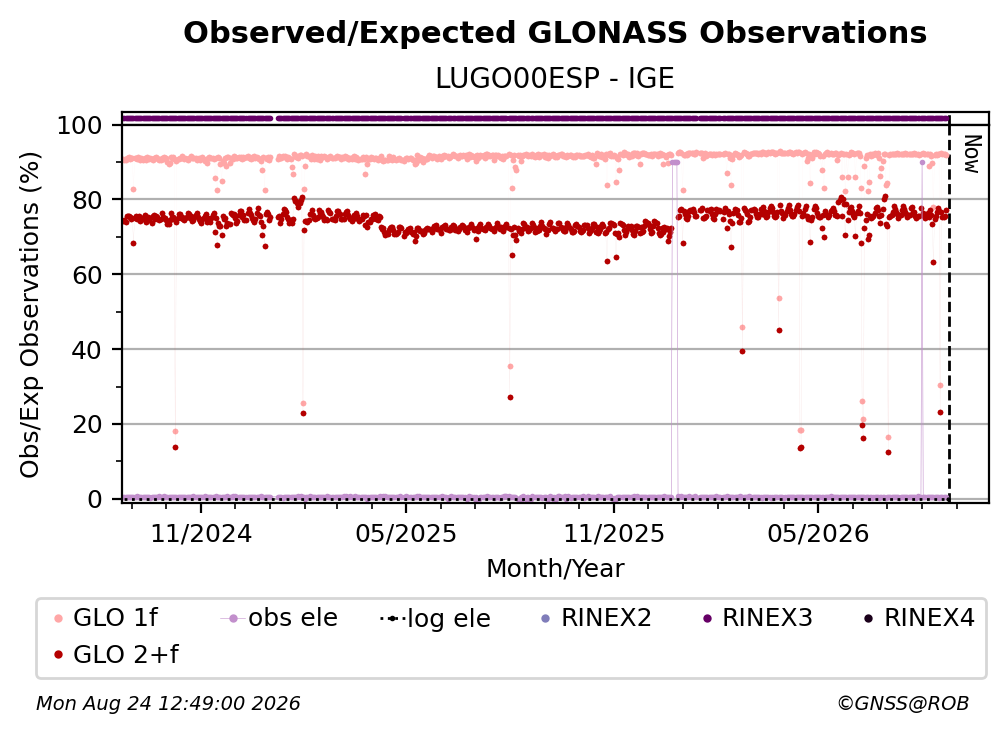 Observed/Expected GLONASS Observations

LUGO00ESP - IGE

Obs/Exp Observations (%)

100
80
60
40
20
0

Now

11/2024
05/2025
11/2025
05/2026

Month/Year

GLO 1f
obs ele
log ele
RINEX2
RINEX3
RINEX4
GLO 2+f

Mon Aug 24 12:49:00 2026

©GNSS@ROB